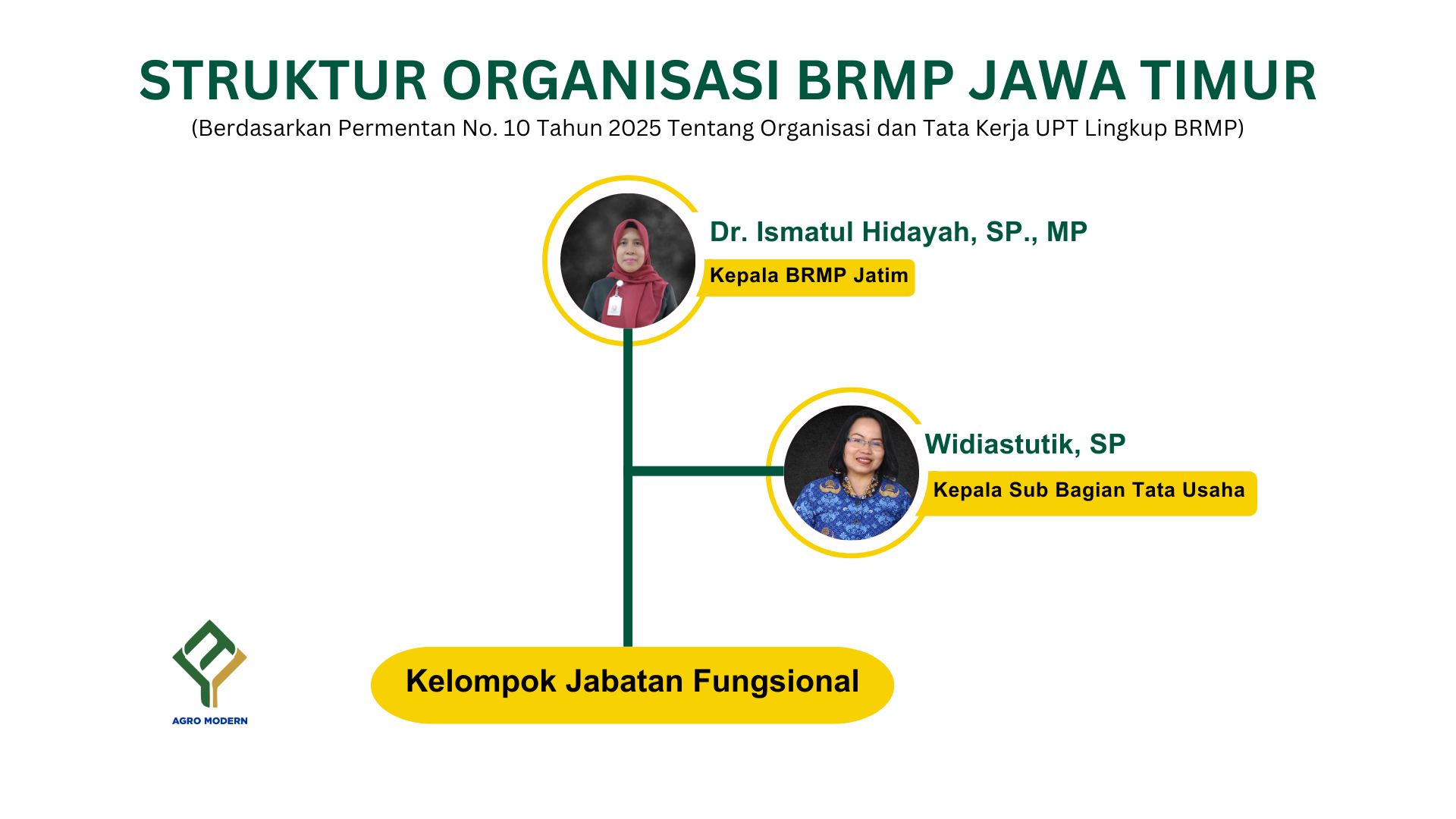 STRUKTUR ORGANISASI BRMP JAWA TIMUR
(Berdasarkan Permentan No. 10 Tahun 2025 Tentang Organisasi dan Tata Kerja UPT Lingkup BRMP)

Dr. Ismatul Hidayah, SP., MP
Kepala BRMP Jatim

Widiastutik, SP
Kepala Sub Bagian Tata Usaha

Kelompok Jabatan Fungsional

AGRO MODERN